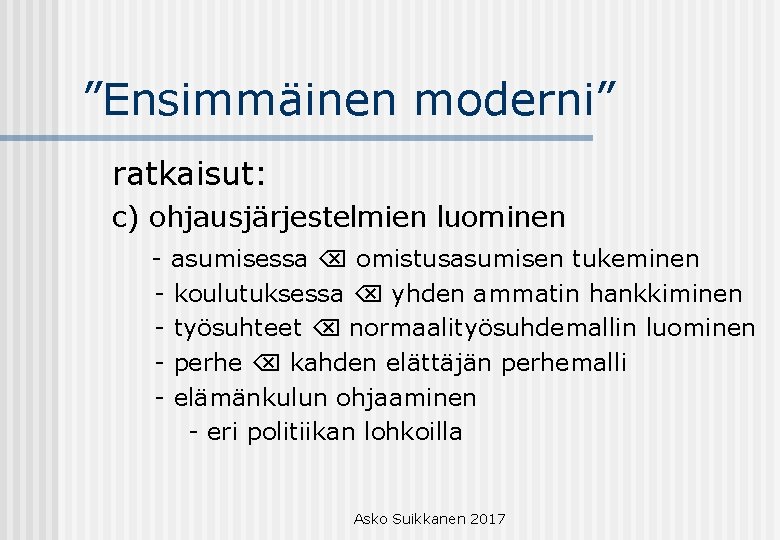 ”Ensimmäinen moderni”

ratkaisut:

c) ohjausjärjestelmien luominen

- asumisessa ⌫ omistusasumisen tukeminen
- koulutuksessa ⌫ yhden ammatin hankkiminen
- työsuhteet ⌫ normaalityösuhdemallin luominen
- perhe ⌫ kahden elättäjän perhemalli
- elämänkulun ohjaaminen
- eri politiikan lohkoilla

Asko Suikkanen 2017